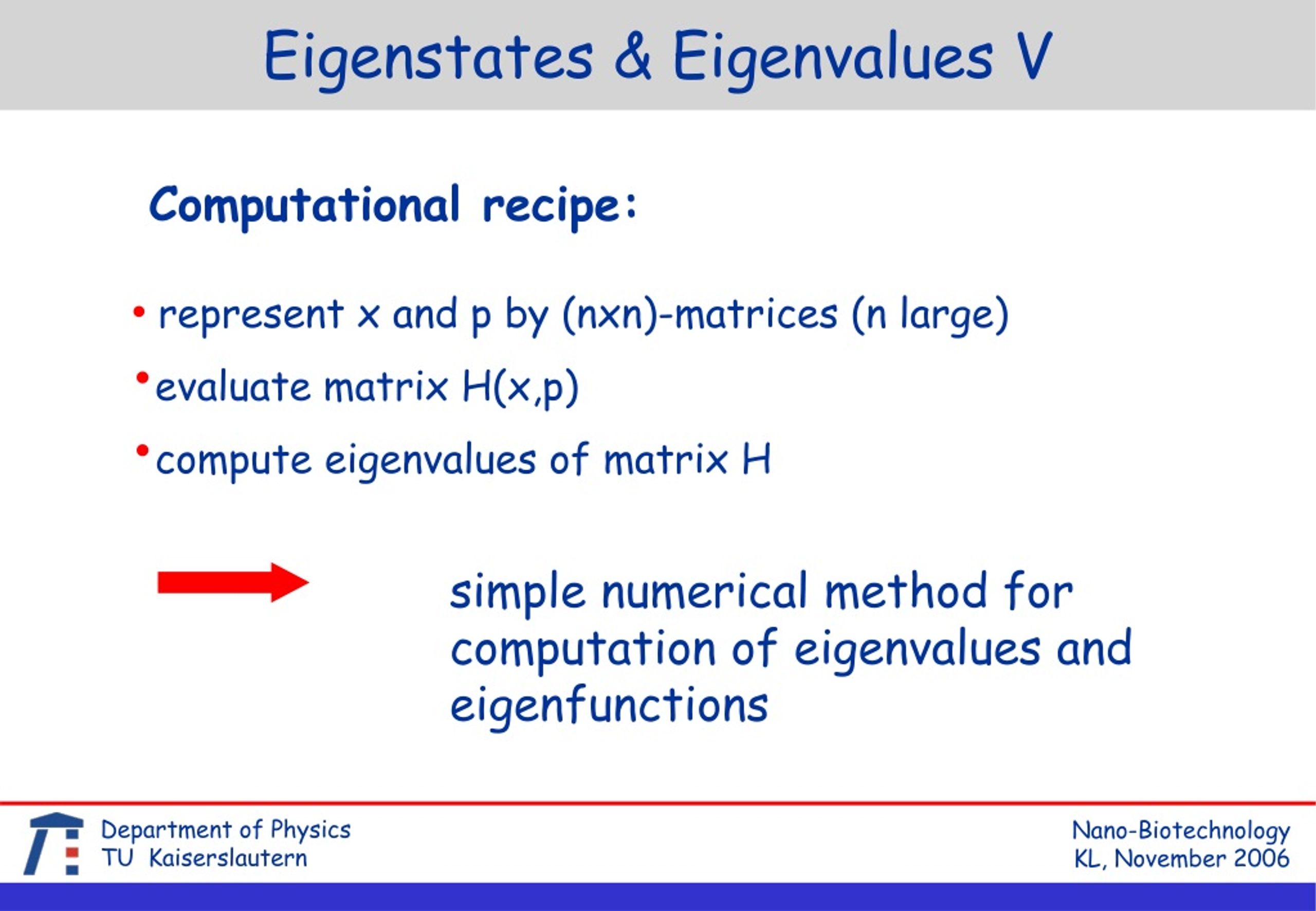 Eigenstates & Eigenvalues V

Computational recipe:

• represent x and p by (nxn)-matrices (n large)

• evaluate matrix H(x,p)

• compute eigenvalues of matrix H

simple numerical method for computation of eigenvalues and eigenfunctions

Department of Physics
TU Kaiserslautern

Nano-Biotechnology
KL, November 2006